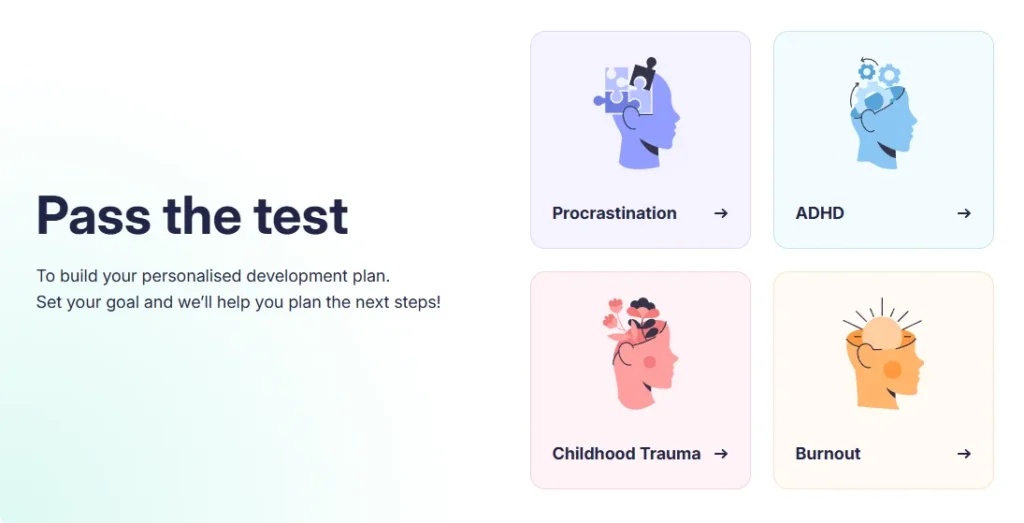 Pass the test

To build your personalised development plan.
Set your goal and we'll help you plan the next steps!

Procrastination →

ADHD →

Childhood Trauma →

Burnout →